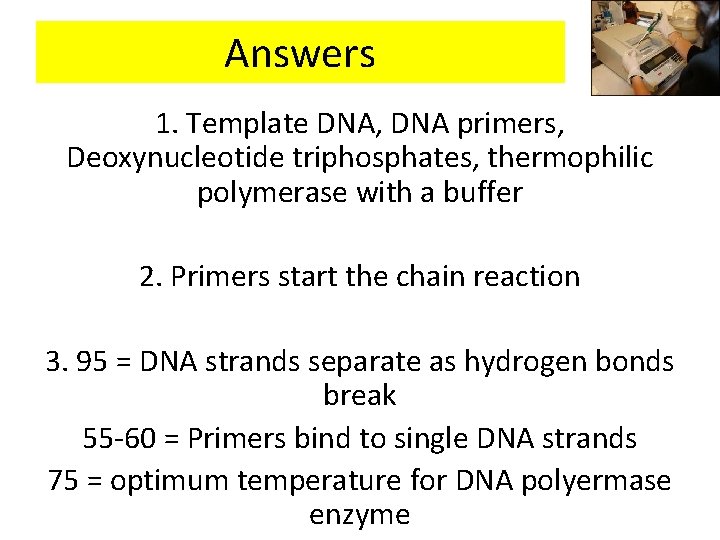 Answers

1. Template DNA, DNA primers, Deoxynucleotide triphosphates, thermophilic polymerase with a buffer

2. Primers start the chain reaction

3. 95 = DNA strands separate as hydrogen bonds break

55-60 = Primers bind to single DNA strands

75 = optimum temperature for DNA polyermase enzyme